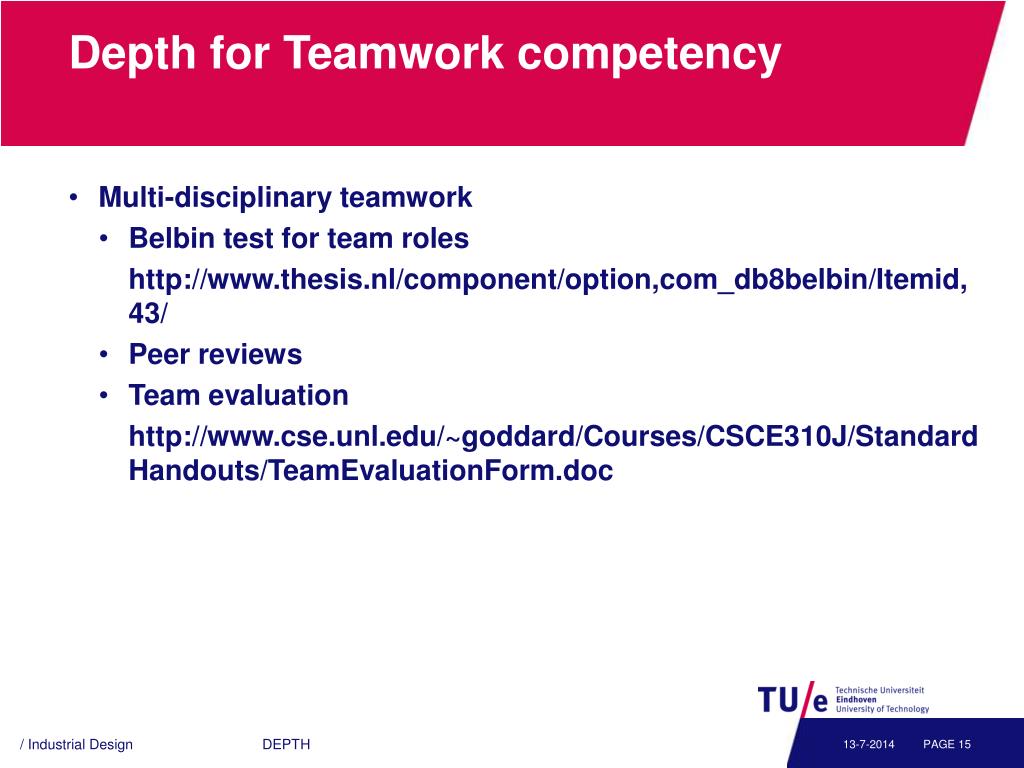 Depth for Teamwork competency

• Multi-disciplinary teamwork
  • Belbin test for team roles
    http://www.thesis.nl/component/option,com_db8belbin/Itemid,43/
  • Peer reviews
  • Team evaluation
    http://www.cse.unl.edu/~goddard/Courses/CSCE310J/StandardHandouts/TeamEvaluationForm.doc

TU/e Technische Universiteit Eindhoven University of Technology

/ Industrial Design DEPTH 13-7-2014 PAGE 15